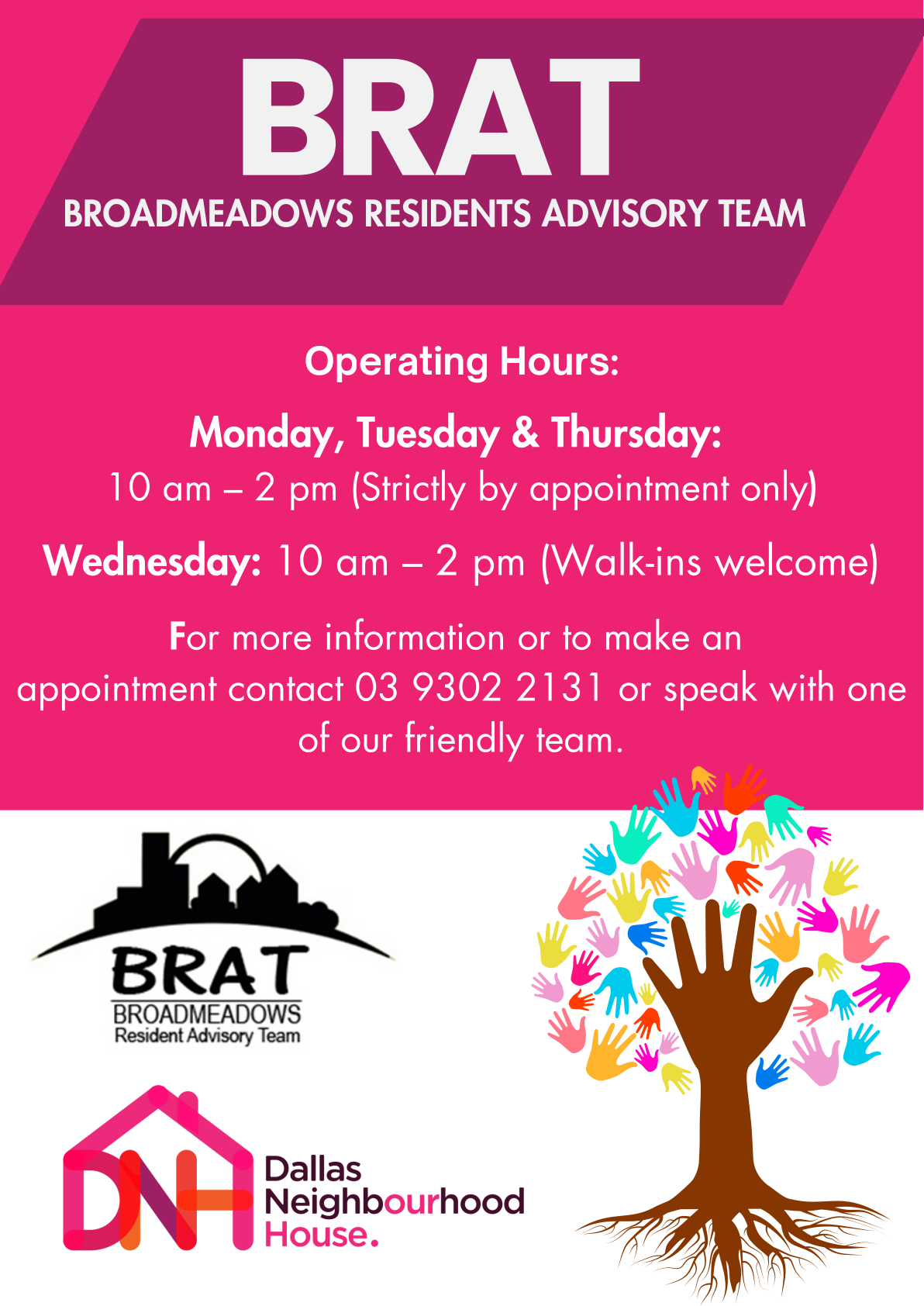 BRAT
BROADMEADOWS RESIDENTS ADVISORY TEAM

Operating Hours:

Monday, Tuesday & Thursday:
10 am – 2 pm (Strictly by appointment only)

Wednesday: 10 am – 2 pm (Walk-ins welcome)

For more information or to make an appointment contact 03 9302 2131 or speak with one of our friendly team.

BRAT
BROADMEADOWS
Resident Advisory Team

DNH
Dallas
Neighbourhood
House.